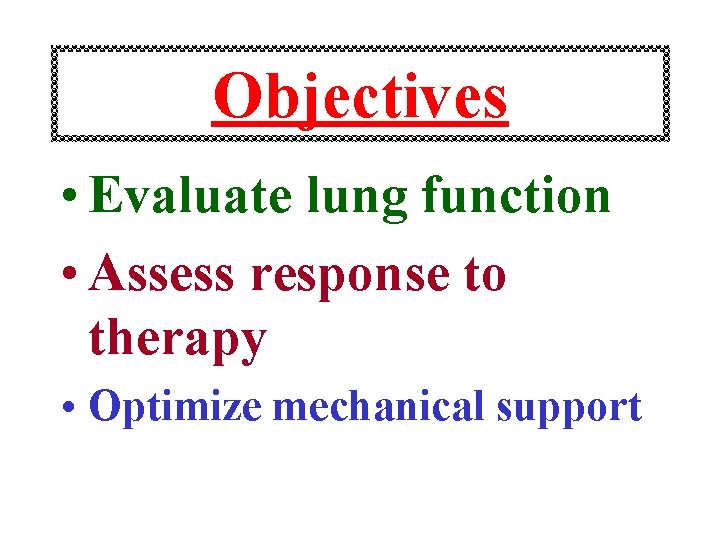 Objectives

• Evaluate lung function
• Assess response to therapy
• Optimize mechanical support